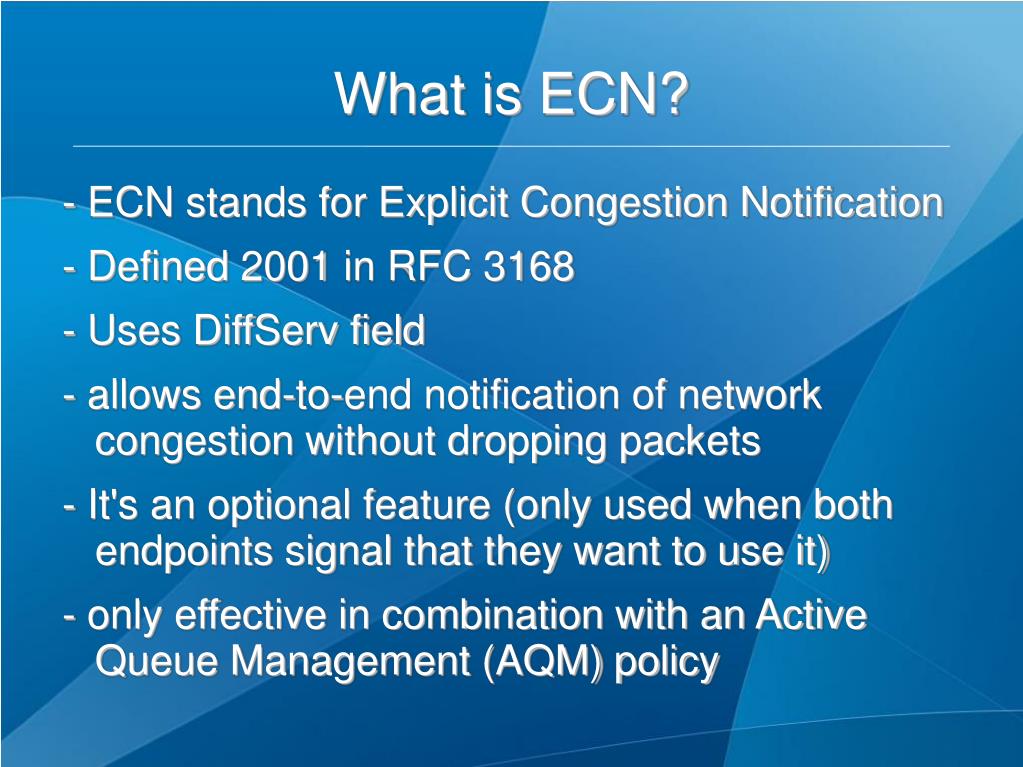 What is ECN?

- ECN stands for Explicit Congestion Notification

- Defined 2001 in RFC 3168

- Uses DiffServ field

- allows end-to-end notification of network congestion without dropping packets

- It's an optional feature (only used when both endpoints signal that they want to use it)

- only effective in combination with an Active Queue Management (AQM) policy